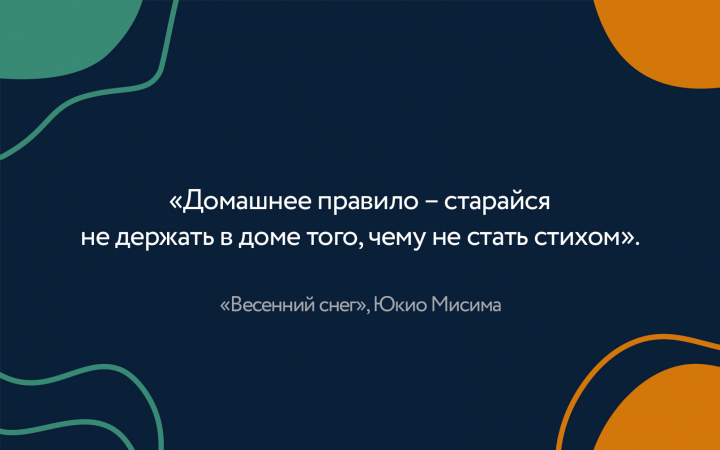 «Домашнее правило – старайся не держать в доме того, чему не стать стихом».

«Весенний снег», Юкио Мисима